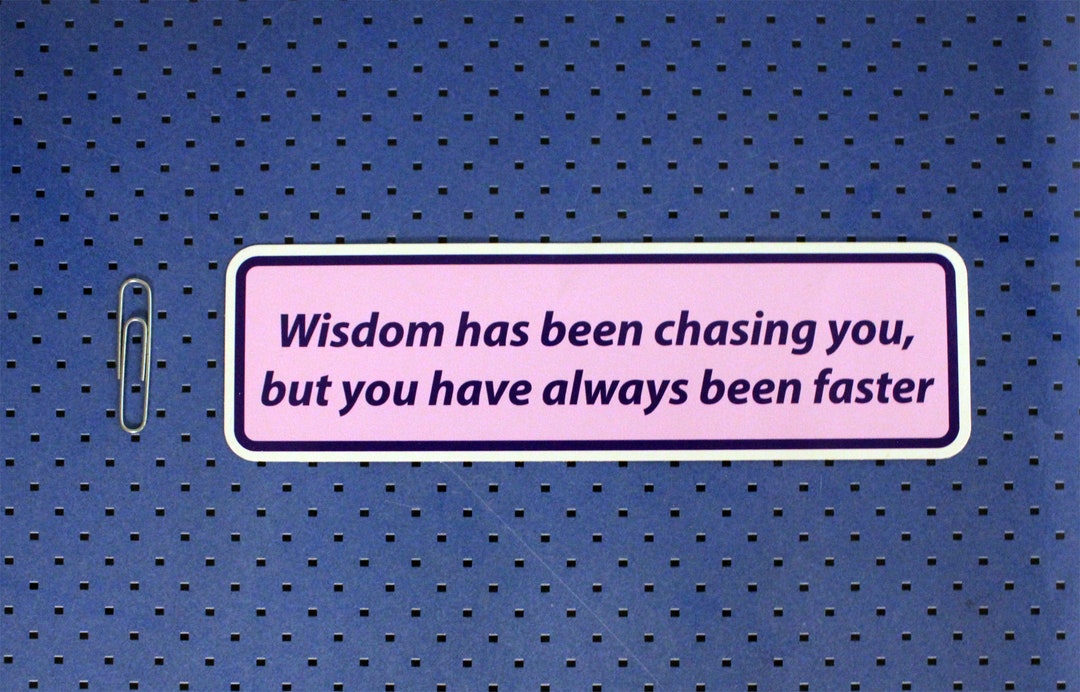 Wisdom has been chasing you, but you have always been faster